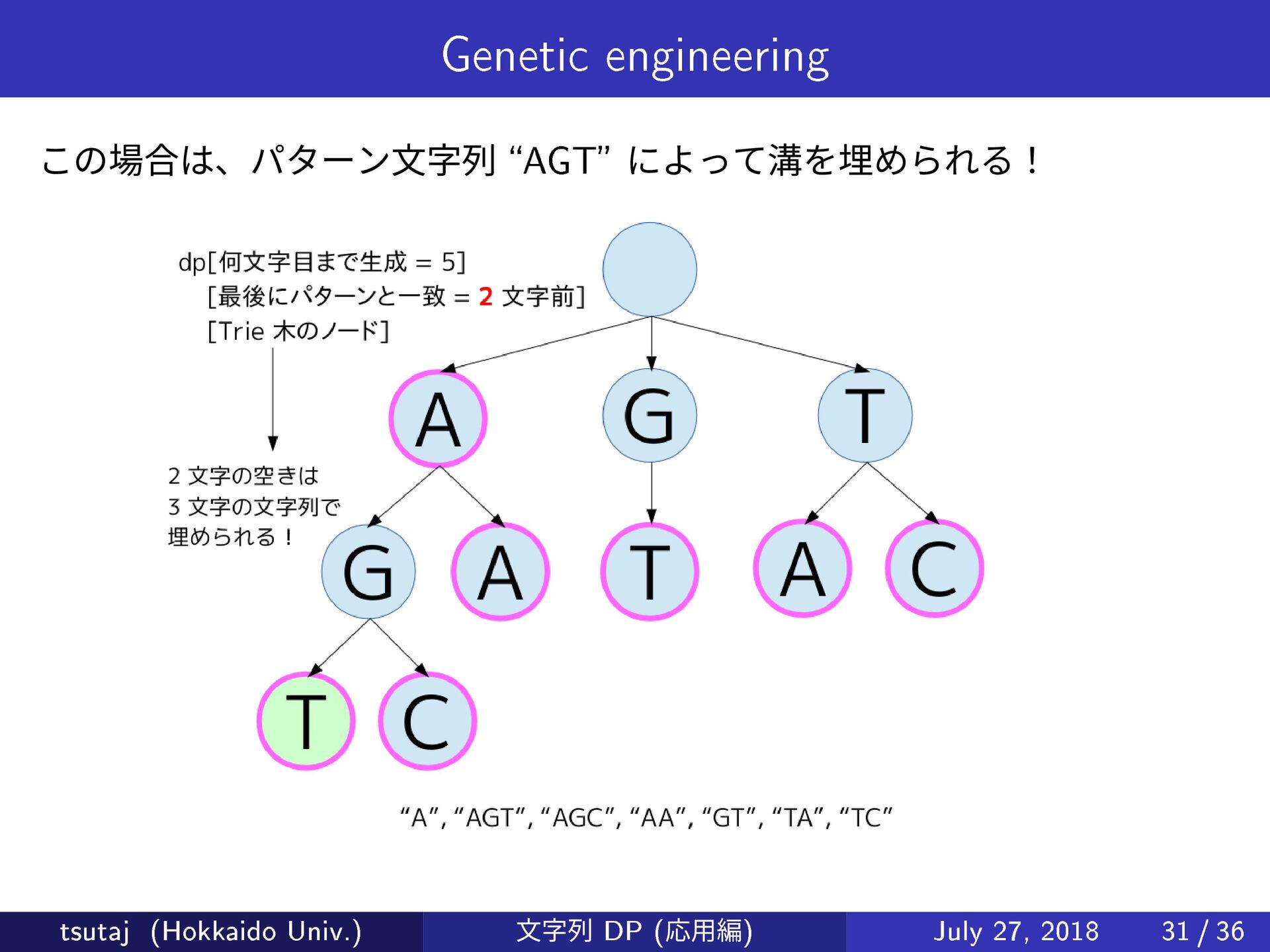 Genetic engineering

この場合は、パターン文字列 “AGT” によって溝を埋められる！

dp[何文字目まで生成 = 5]
[最後にパターンと一致 = 2 文字前]
[Trie 木のノード]

2 文字の空きは
3 文字の文字列で
埋められる！

A G T
G A T A C
T C

“A”, “AGT”, “AGC”, “AA”, “GT”, “TA”, “TC”

tsutaj (Hokkaido Univ.) 文字列 DP (応用編) July 27, 2018 31 / 36